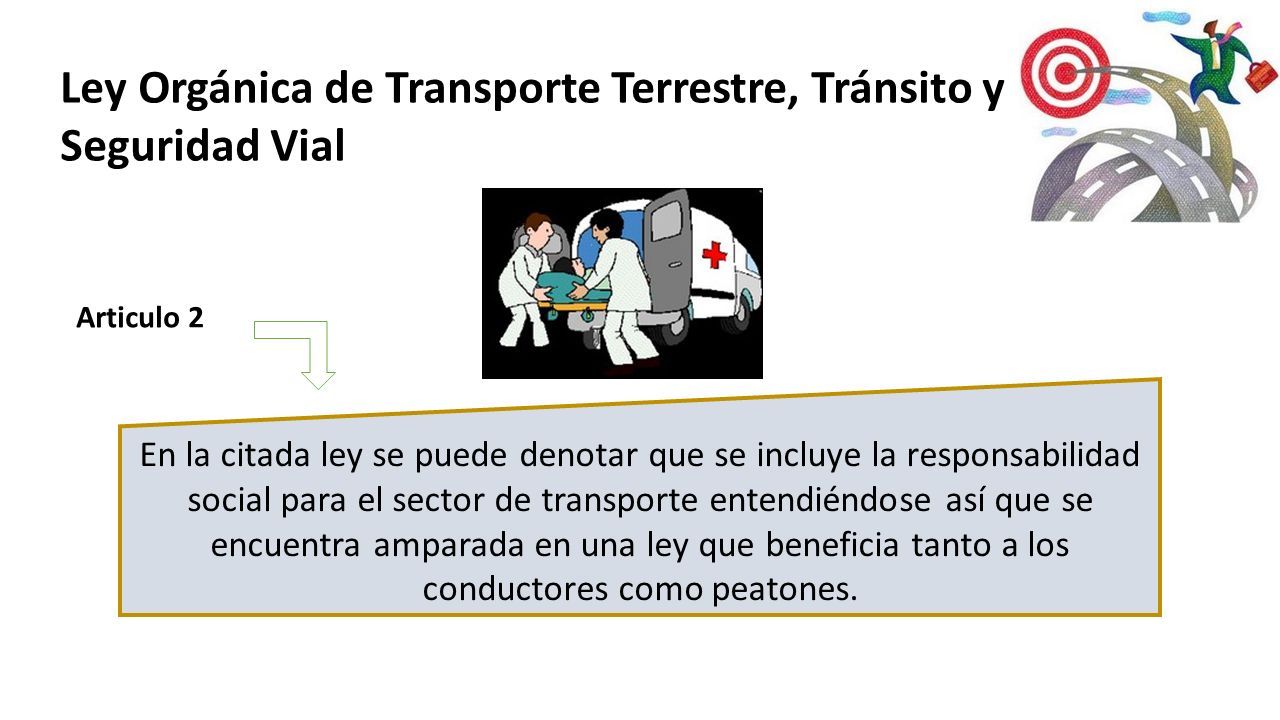 Ley Orgánica de Transporte Terrestre, Tránsito y Seguridad Vial

Articulo 2

En la citada ley se puede denotar que se incluye la responsabilidad social para el sector de transporte entendiéndose así que se encuentra amparada en una ley que beneficia tanto a los conductores como peatones.